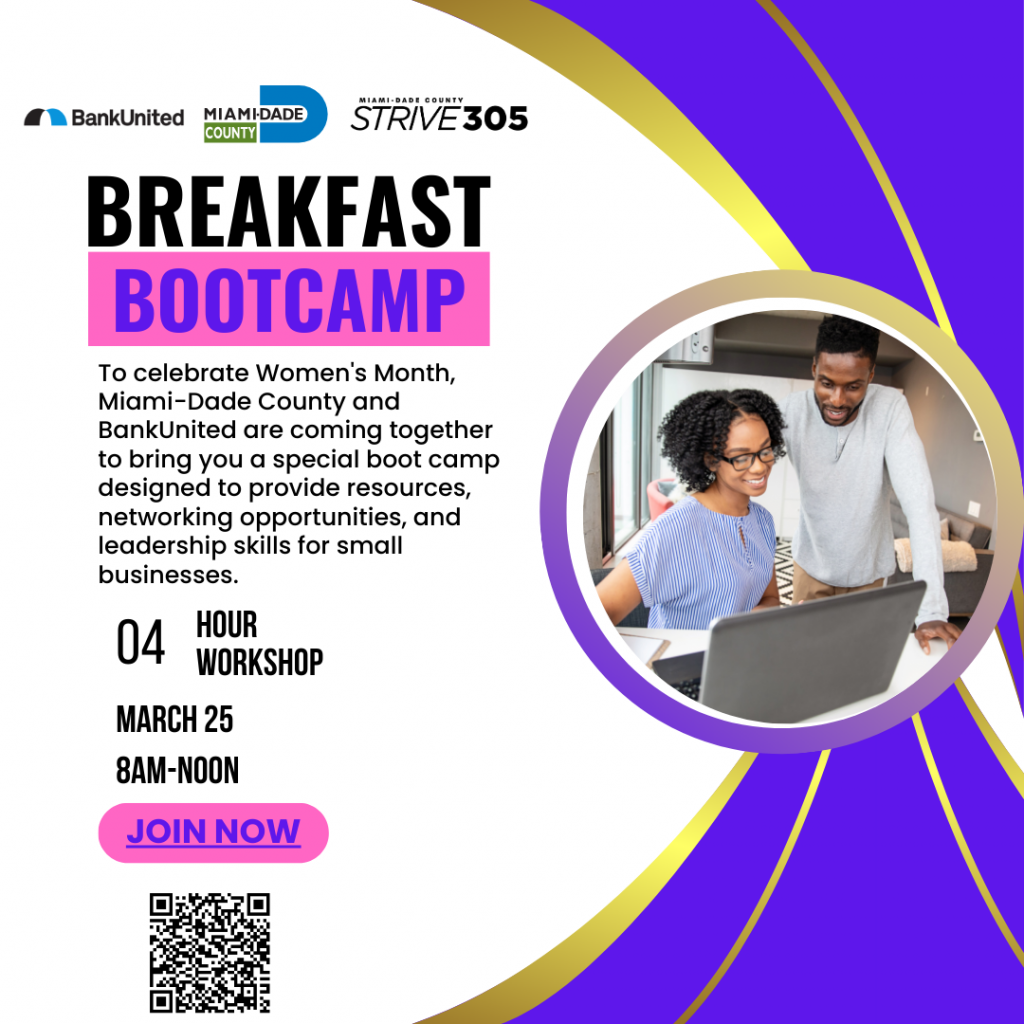 BankUnited
MIAMI-DADE COUNTY
MIAMI-DADE COUNTY STRIVE305

BREAKFAST
BOOTCAMP

To celebrate Women's Month, Miami-Dade County and BankUnited are coming together to bring you a special boot camp designed to provide resources, networking opportunities, and leadership skills for small businesses.

04 HOUR WORKSHOP

MARCH 25

8AM-NOON

JOIN NOW